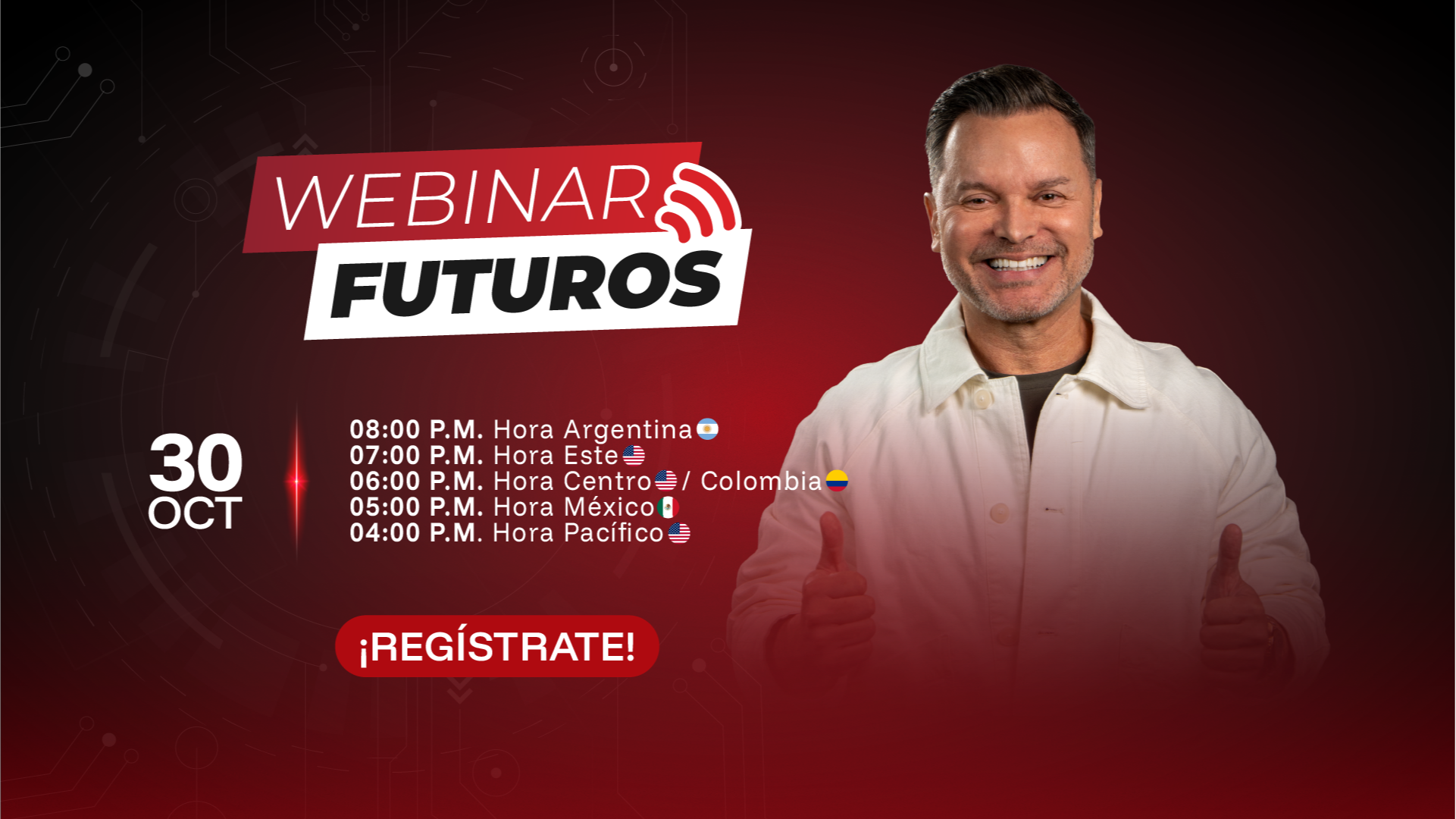 WEBINAR
FUTUROS

30
OCT

08:00 P.M. Hora Argentina
07:00 P.M. Hora Este
06:00 P.M. Hora Centro / Colombia
05:00 P.M. Hora México
04:00 P.M. Hora Pacífico

¡REGÍSTRATE!